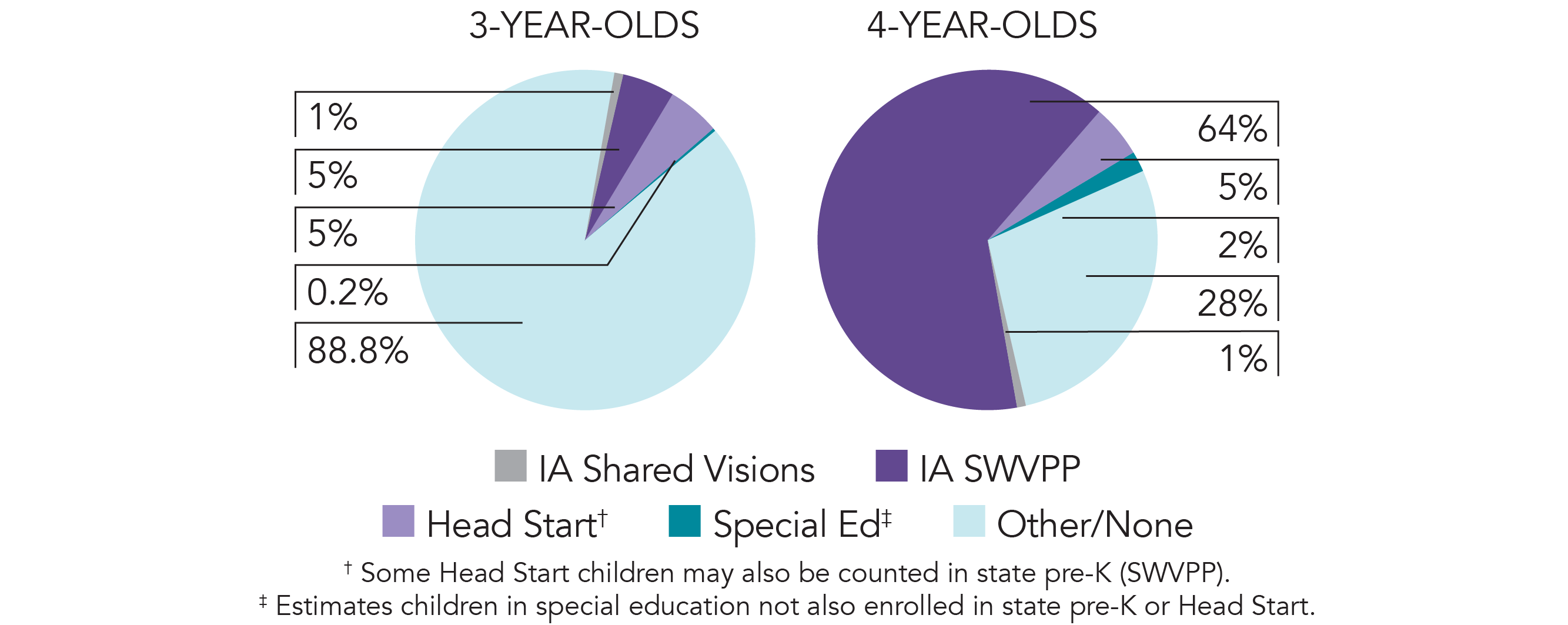 3-YEAR-OLDS

1%
5%
5%
0.2%
88.8%

4-YEAR-OLDS

64%
5%
2%
28%
1%

IA Shared Visions IA SWVPP
Head Start† Special Ed‡ Other/None

† Some Head Start children may also be counted in state pre-K (SWVPP).
‡ Estimates children in special education not also enrolled in state pre-K or Head Start.